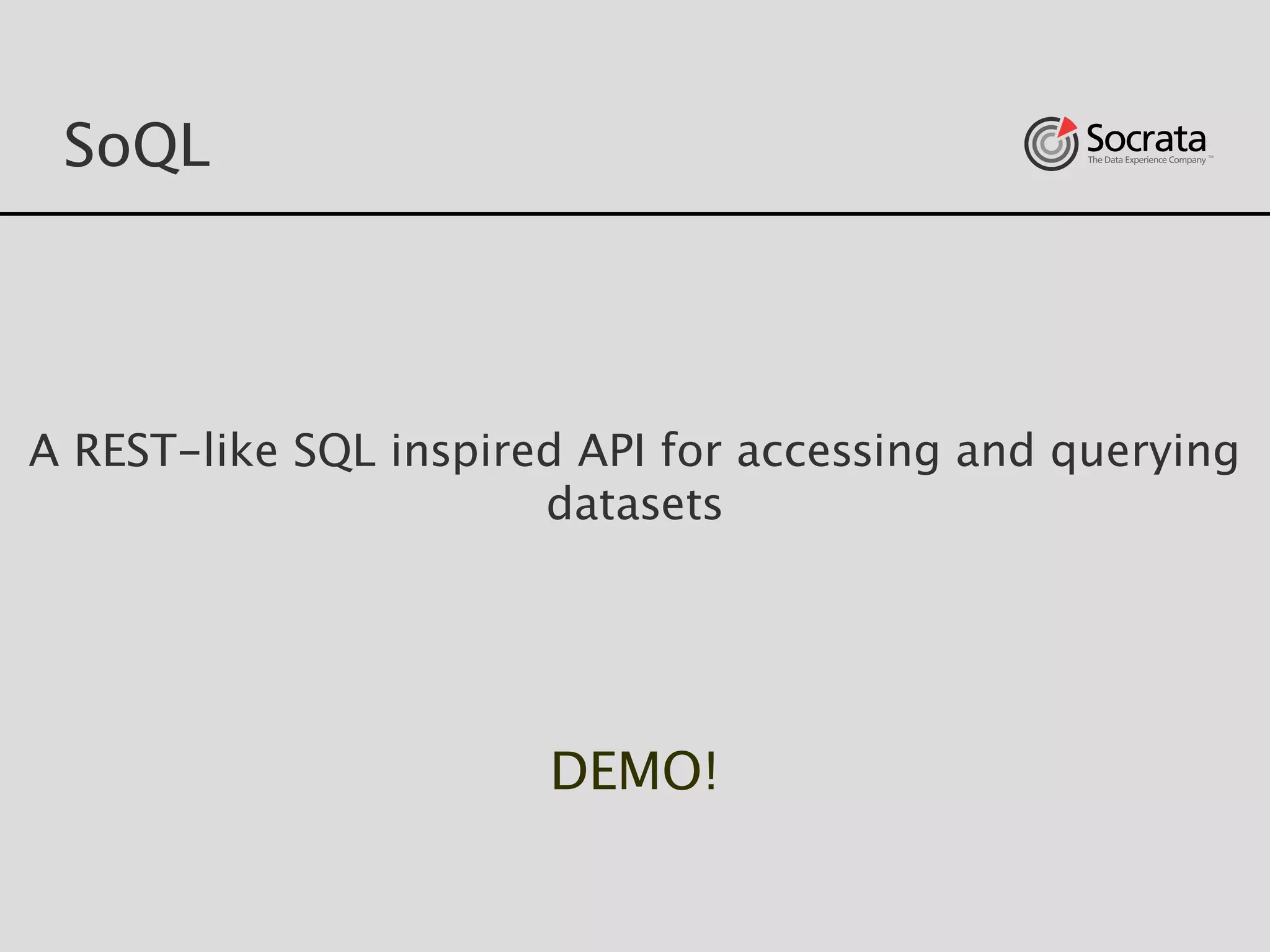 SoQL

Socrata
The Data Experience Company™

A REST-like SQL inspired API for accessing and querying datasets

DEMO!